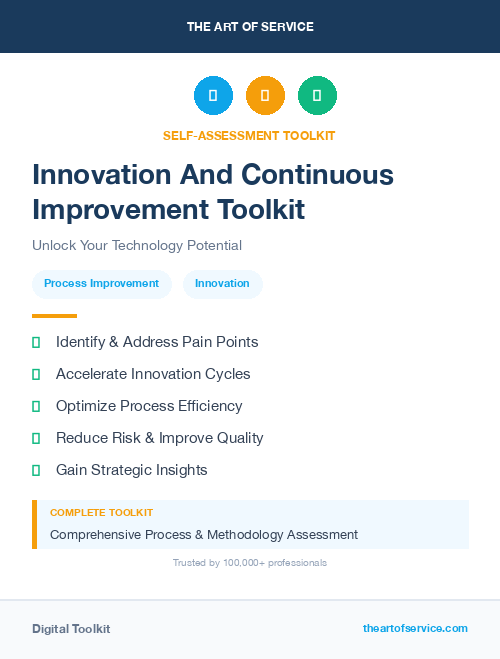 THE ART OF SERVICE

SELF-ASSESSMENT TOOLKIT

Innovation And Continuous Improvement Toolkit

Unlock Your Technology Potential

Process Improvement

Innovation

Identify & Address Pain Points

Accelerate Innovation Cycles

Optimize Process Efficiency

Reduce Risk & Improve Quality

Gain Strategic Insights

COMPLETE TOOLKIT

Comprehensive Process & Methodology Assessment

Trusted by 100,000+ professionals

Digital Toolkit

theartofservice.com